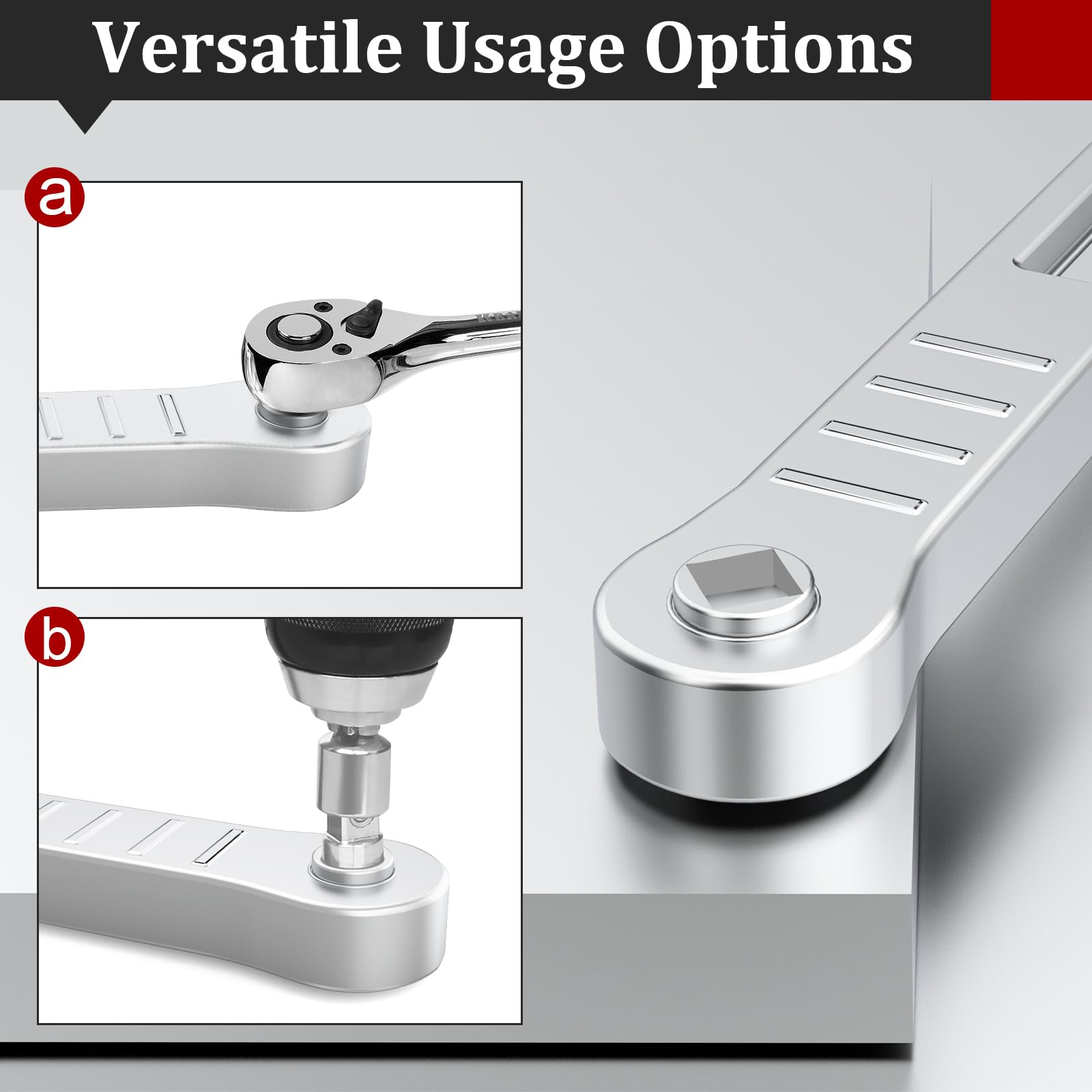 Versatile Usage Options

a

b